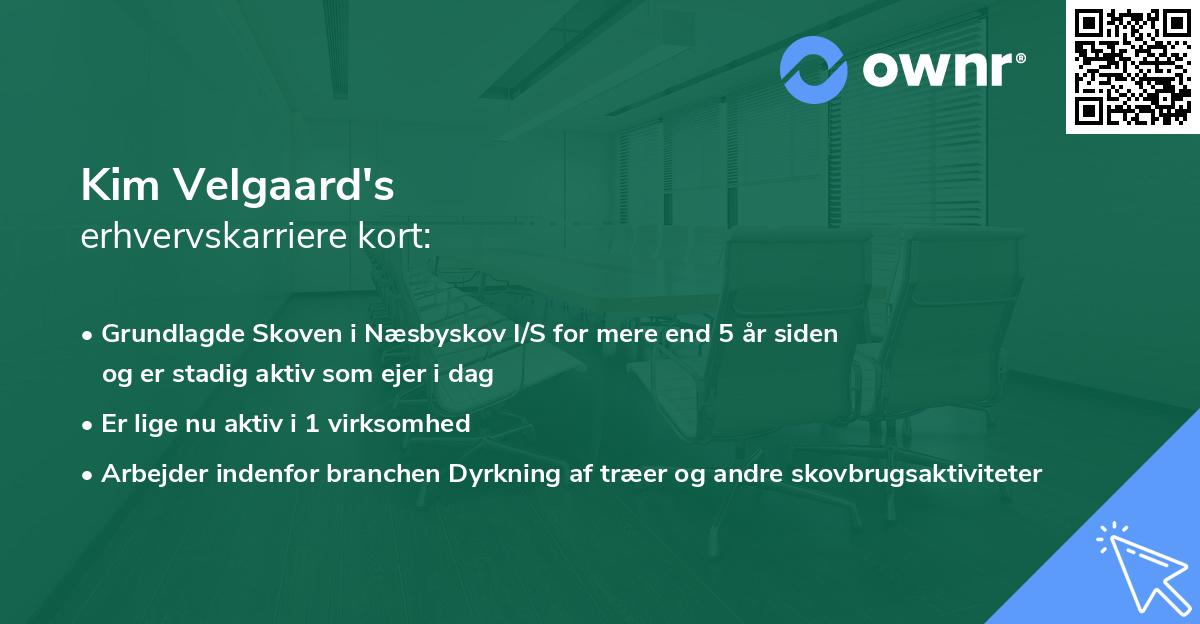 ownr®

Kim Velgaard's
erhvervskarriere kort:

• Grundlagde Skoven i Næsbyskov I/S for mere end 5 år siden og er stadig aktiv som ejer i dag
• Er lige nu aktiv i 1 virksomhed
• Arbejder indenfor branchen Dyrkning af træer og andre skovbrugsaktiviteter